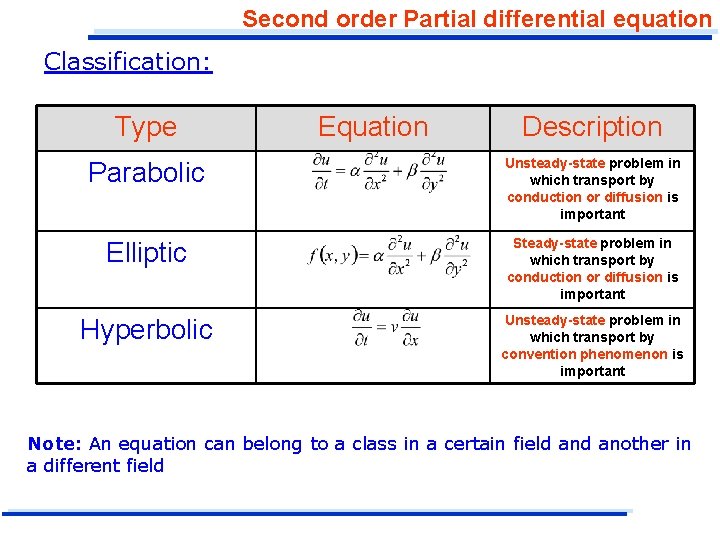 Second order Partial differential equation

Classification:

| Type | Equation | Description |
|---|---|---|
| Parabolic | $\frac{\partial u}{\partial t} = \alpha \frac{\partial^2 u}{\partial x^2} + \beta \frac{\partial^2 u}{\partial y^2}$ | Unsteady-state problem in which transport by conduction or diffusion is important |
| Elliptic | $f(x, y) = \alpha \frac{\partial^2 u}{\partial x^2} + \beta \frac{\partial^2 u}{\partial y^2}$ | Steady-state problem in which transport by conduction or diffusion is important |
| Hyperbolic | $\frac{\partial u}{\partial t} = v \frac{\partial u}{\partial x}$ | Unsteady-state problem in which transport by convention phenomenon is important |

Note: An equation can belong to a class in a certain field and another in a different field